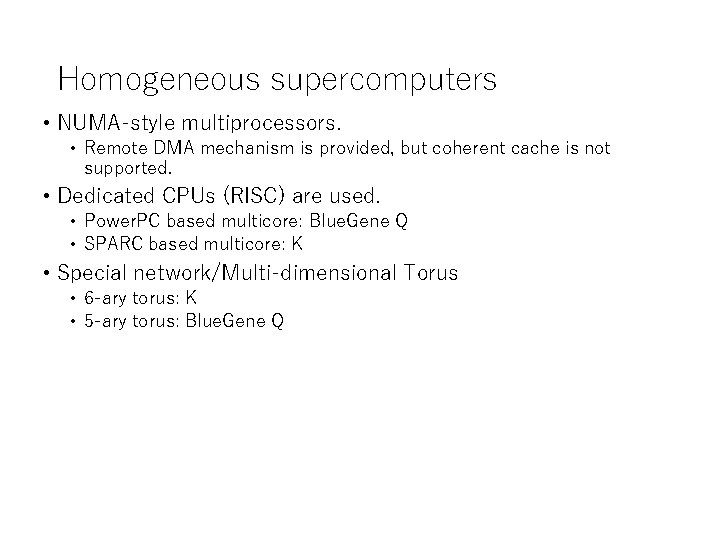 Homogeneous supercomputers

• NUMA-style multiprocessors.
  • Remote DMA mechanism is provided, but coherent cache is not supported.
• Dedicated CPUs (RISC) are used.
  • PowerPC based multicore: BlueGene Q
  • SPARC based multicore: K
• Special network/Multi-dimensional Torus
  • 6-ary torus: K
  • 5-ary torus: BlueGene Q